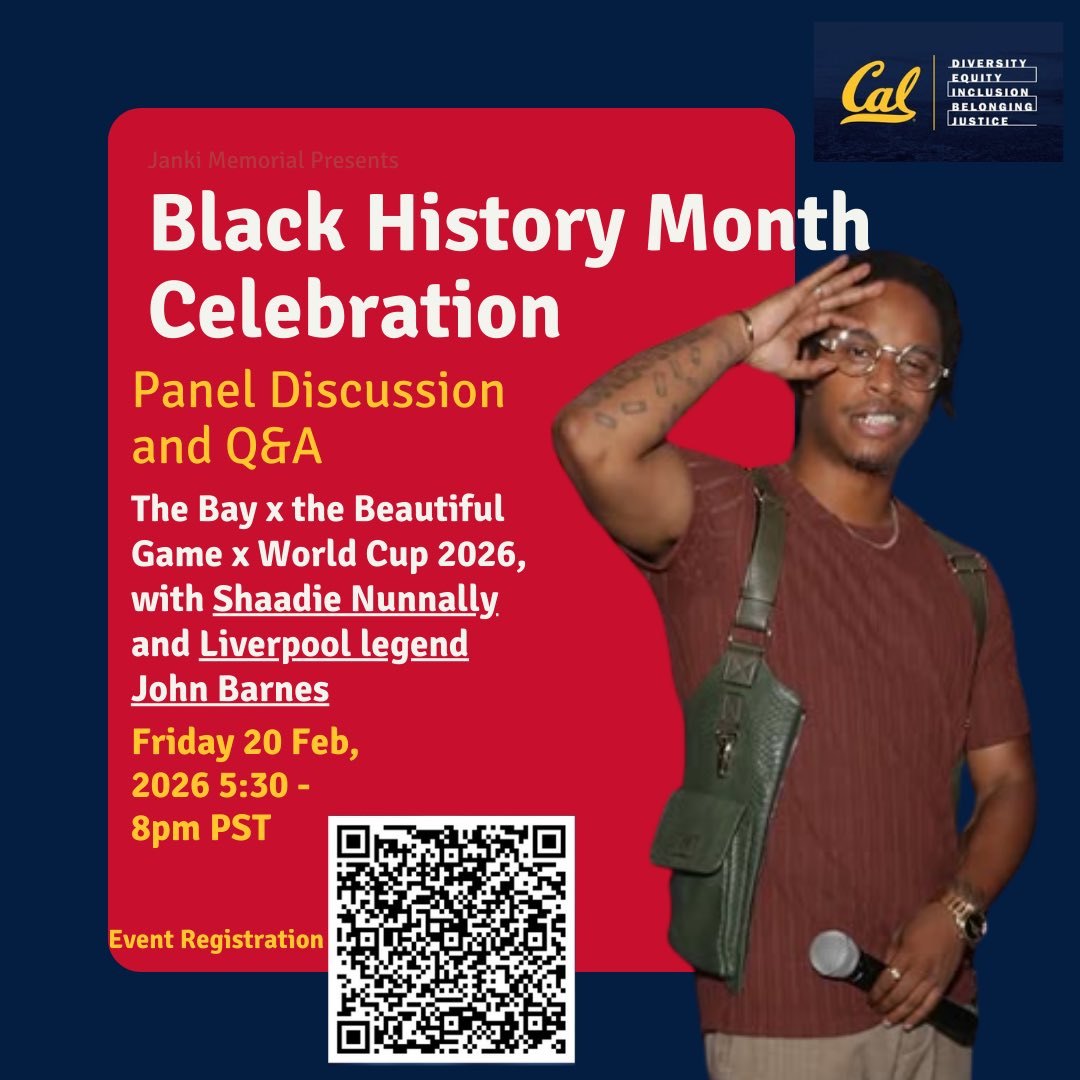 Cal
DIVERSITY
EQUITY
INCLUSION
BELONGING
JUSTICE

Janki Memorial Presents

Black History Month Celebration

Panel Discussion and Q&A

The Bay x the Beautiful Game x World Cup 2026, with Shaadie Nunnally and Liverpool legend John Barnes

Friday 20 Feb, 2026 5:30 - 8pm PST

Event Registration